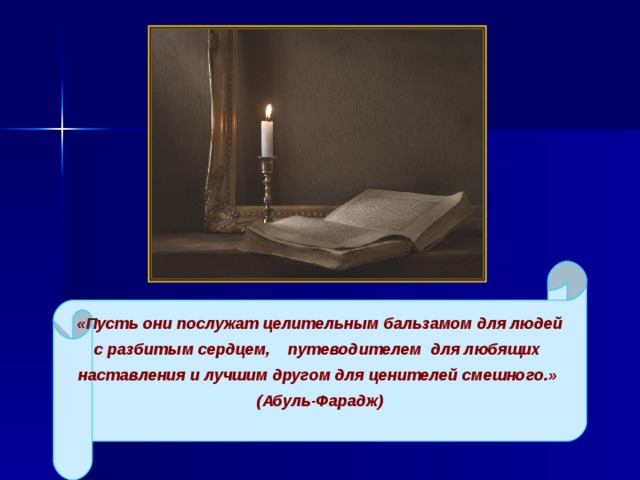 «Пусть они послужат целительным бальзамом для людей с разбитым сердцем, путеводителем для любящих наставления и лучшим другом для ценителей смешного.»
(Абуль-Фарадж)